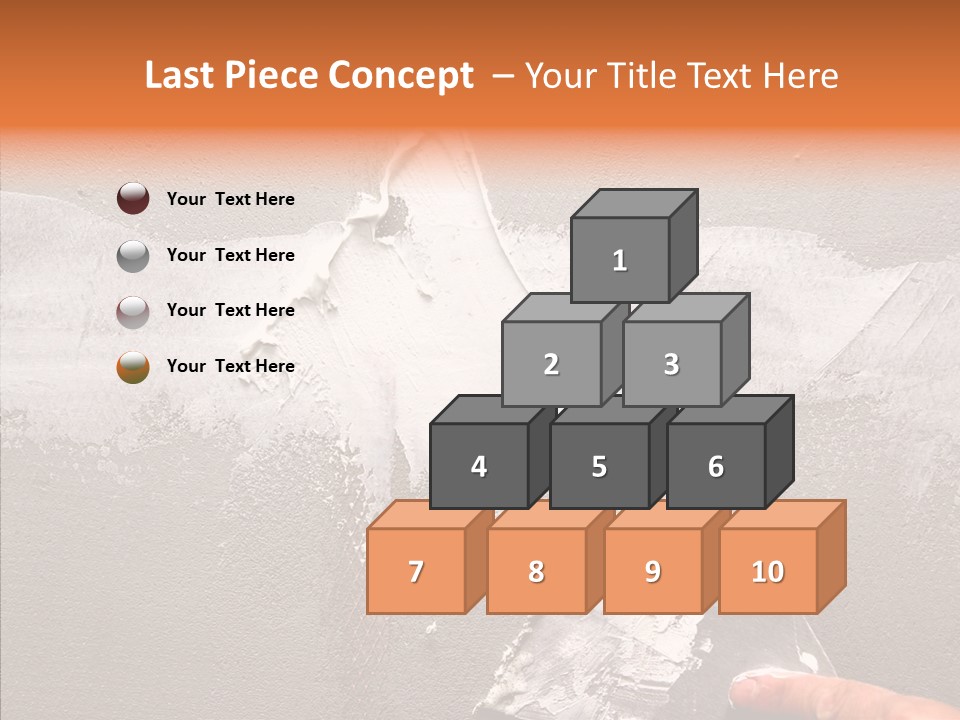 Last Piece Concept – Your Title Text Here

Your Text Here

Your Text Here

Your Text Here

Your Text Here

1

2

3

4

5

6

7

8

9

10